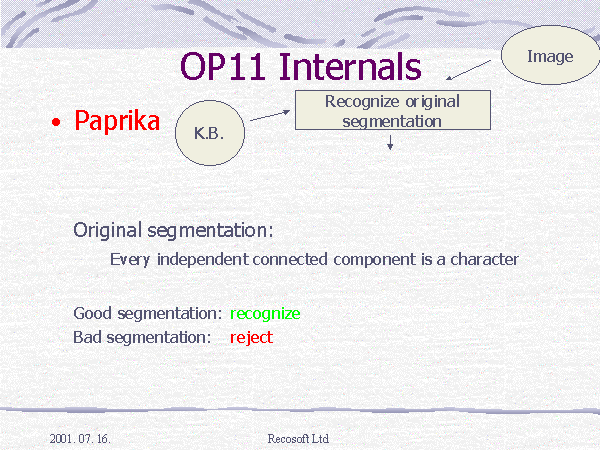 OP11 Internals

Image

• Paprika

K.B.

Recognize original segmentation

Original segmentation:

Every independent connected component is a character

Good segmentation: recognize
Bad segmentation: reject

2001. 07. 16.

Recosoft Ltd